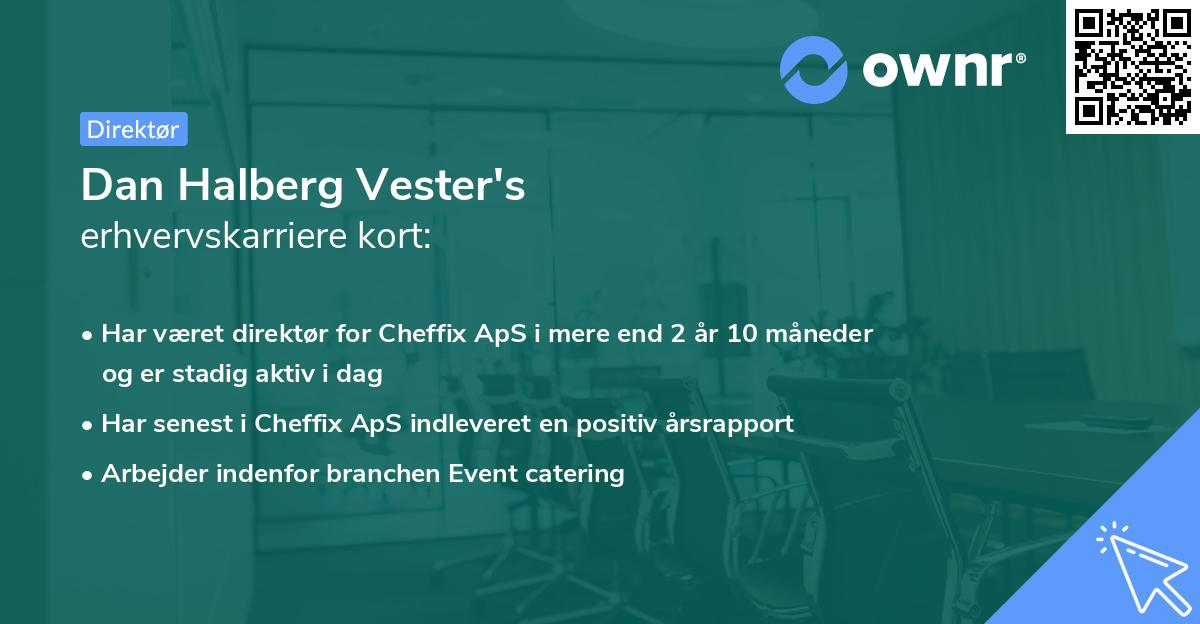 ownr®

Direktør

Dan Halberg Vester's
erhvervskarriere kort:

• Har været direktør for Cheffix ApS i mere end 2 år 10 måneder og er stadig aktiv i dag
• Har senest i Cheffix ApS indleveret en positiv årsrapport
• Arbejder indenfor branchen Event catering